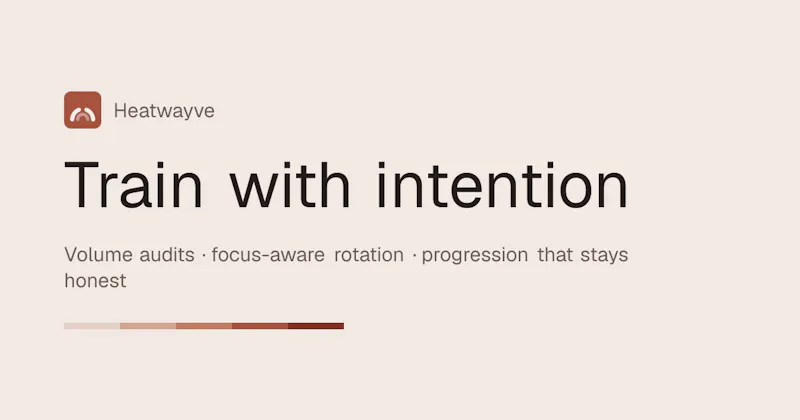 Heatwayve

Train with intention

Volume audits · focus-aware rotation · progression that stays honest